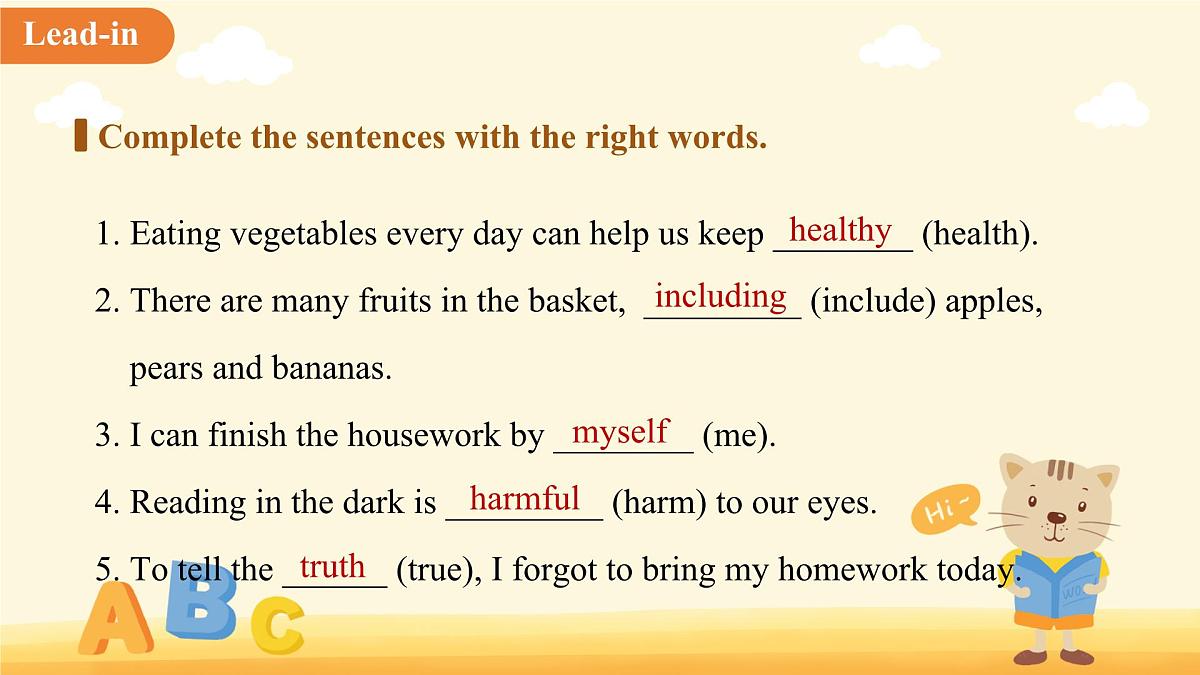 Lead-in

Complete the sentences with the right words.

1. Eating vegetables every day can help us keep healthy (health).

2. There are many fruits in the basket, including (include) apples, pears and bananas.

3. I can finish the housework by myself (me).

4. Reading in the dark is harmful (harm) to our eyes.

5. To tell the truth (true), I forgot to bring my homework today.

Hi~

A B C